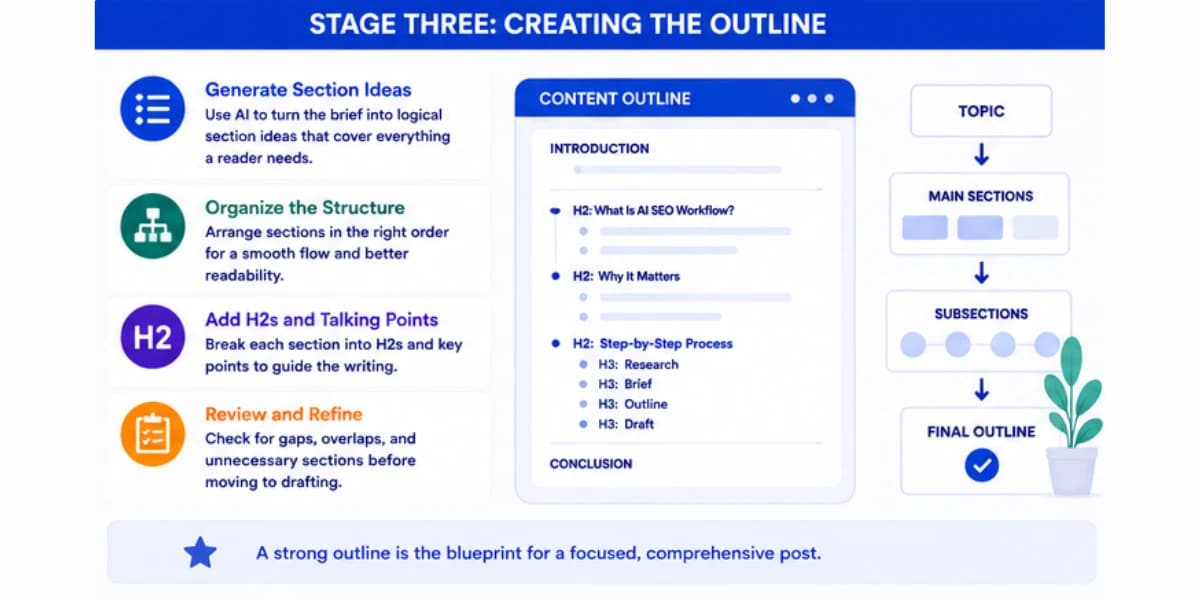 STAGE THREE: CREATING THE OUTLINE

Generate Section Ideas
Use AI to turn the brief into logical section ideas that cover everything a reader needs.

Organize the Structure
Arrange sections in the right order for a smooth flow and better readability.

H2
Add H2s and Talking Points
Break each section into H2s and key points to guide the writing.

Review and Refine
Check for gaps, overlaps, and unnecessary sections before moving to drafting.

CONTENT OUTLINE

INTRODUCTION

H2: What Is AI SEO Workflow?

H2: Why It Matters

H2: Step-by-Step Process
H3: Research
H3: Brief
H3: Outline
H3: Draft

CONCLUSION

TOPIC

MAIN SECTIONS

SUBSECTIONS

FINAL OUTLINE

A strong outline is the blueprint for a focused, comprehensive post.